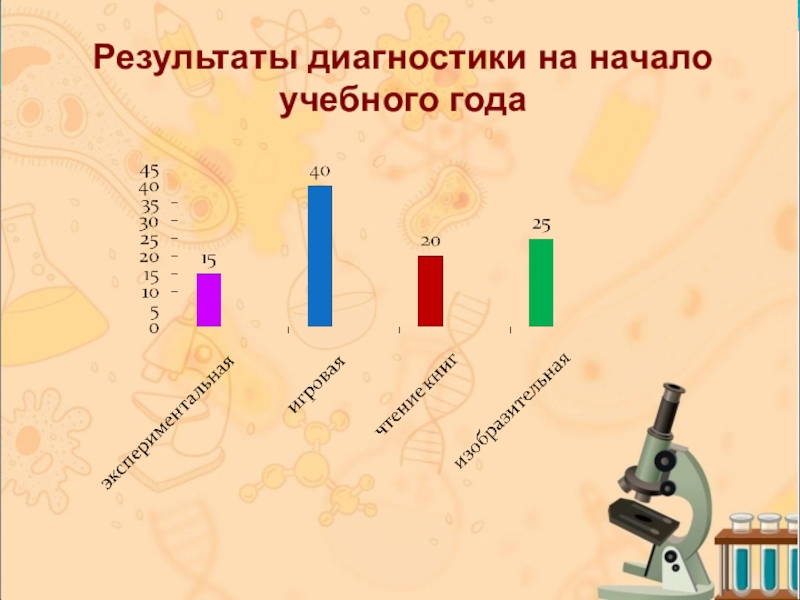 Результаты диагностики на начало учебного года

45
40
35
30
25
20
15
10
5
0

15
40
20
25

экспериментальная
игровая
чтение книг
изобразительная